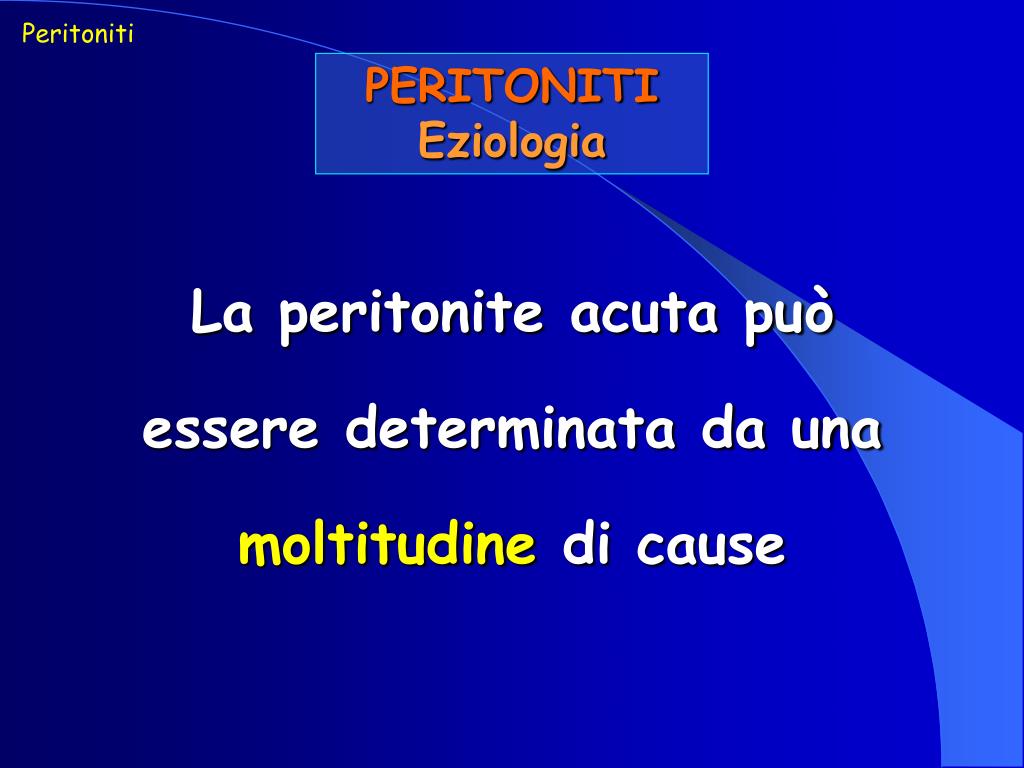 Peritoniti

PERITONITI
Eziologia

La peritonite acuta può essere determinata da una moltitudine di cause